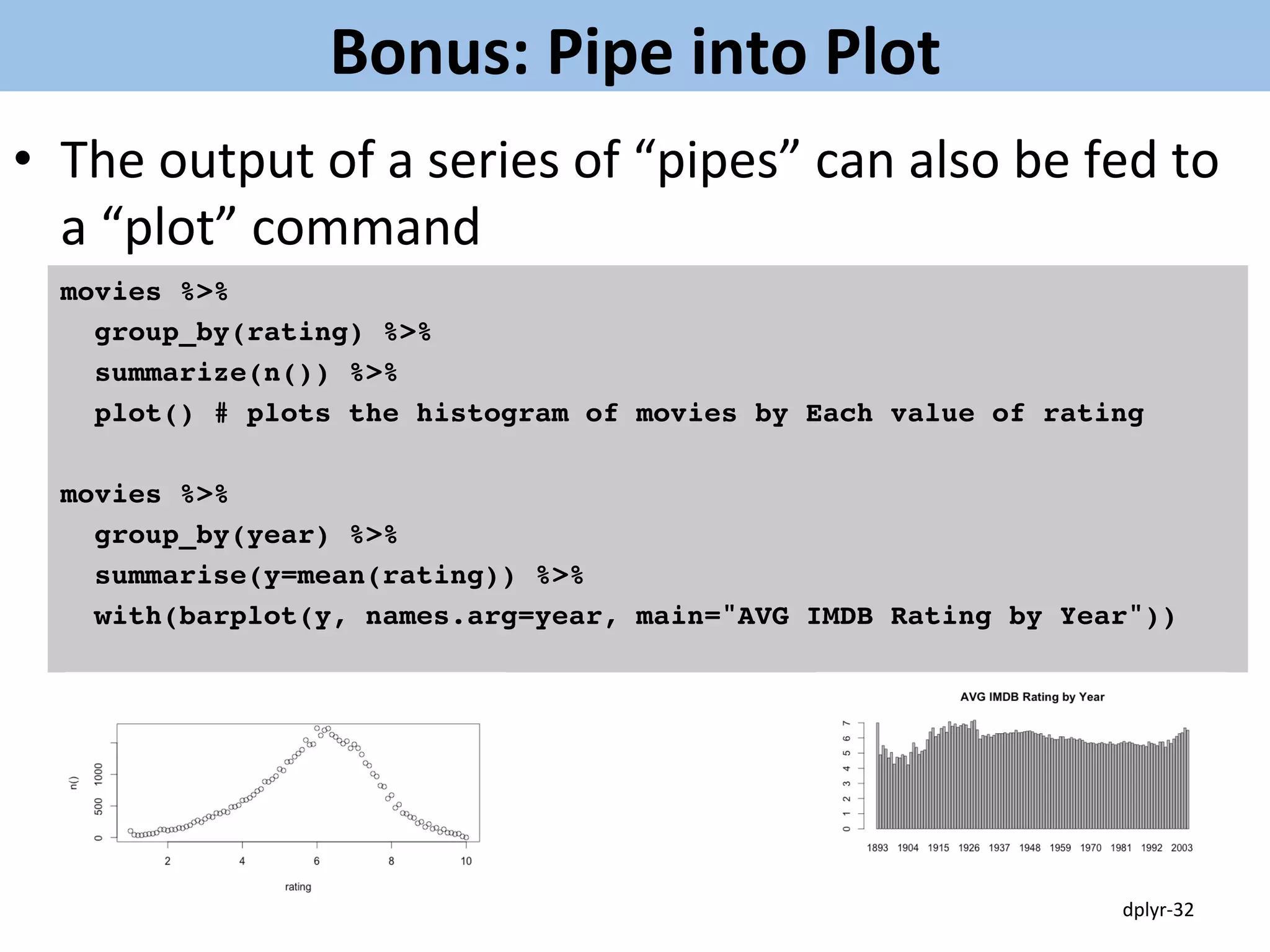 Bonus: Pipe into Plot

• The output of a series of “pipes” can also be fed to a “plot” command

movies %>%
  group_by(rating) %>%
  summarize(n()) %>%
  plot() # plots the histogram of movies by Each value of rating

movies %>%
  group_by(year) %>%
  summarise(y=mean(rating)) %>%
  with(barplot(y, names.arg=year, main="AVG IMDB Rating by Year"))

n()
0
500
1000
2
4
6
8
10
rating

AVG IMDB Rating by Year
0
1
2
3
4
5
6
7
1893 1904 1915 1926 1937 1948 1959 1970 1981 1992 2003

dplyr-32